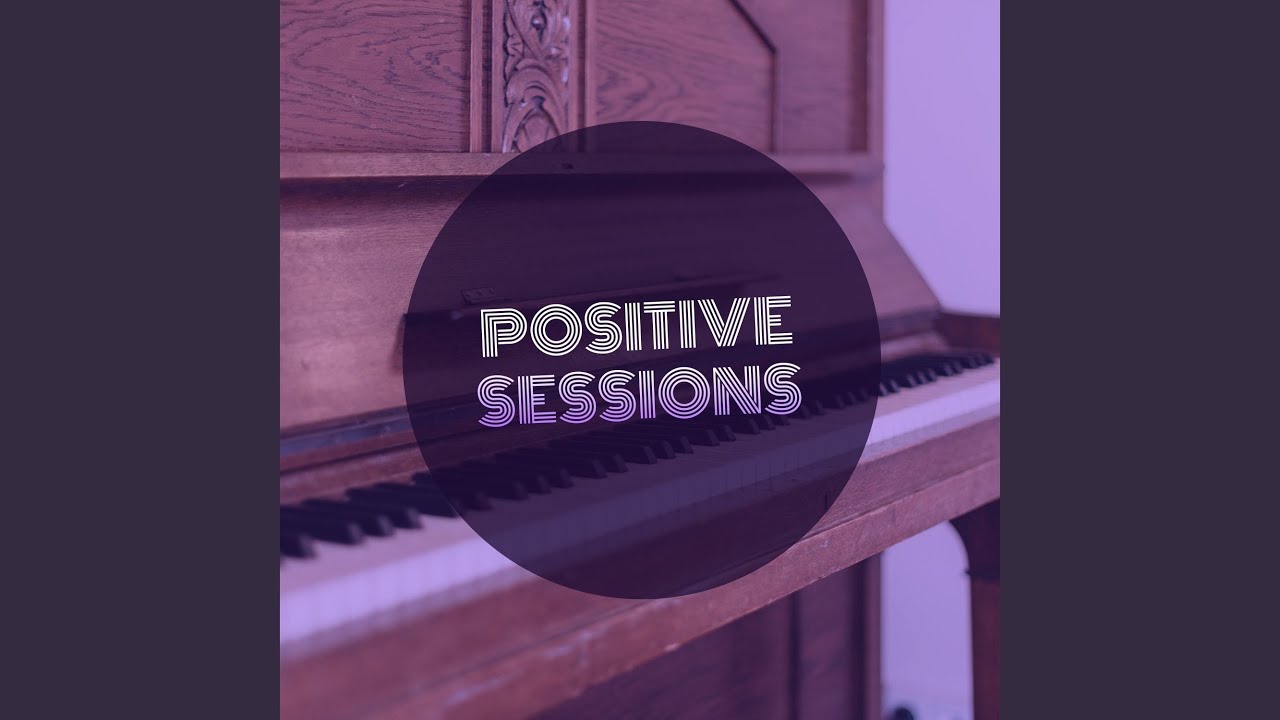 POSITIVE
SESSIONS